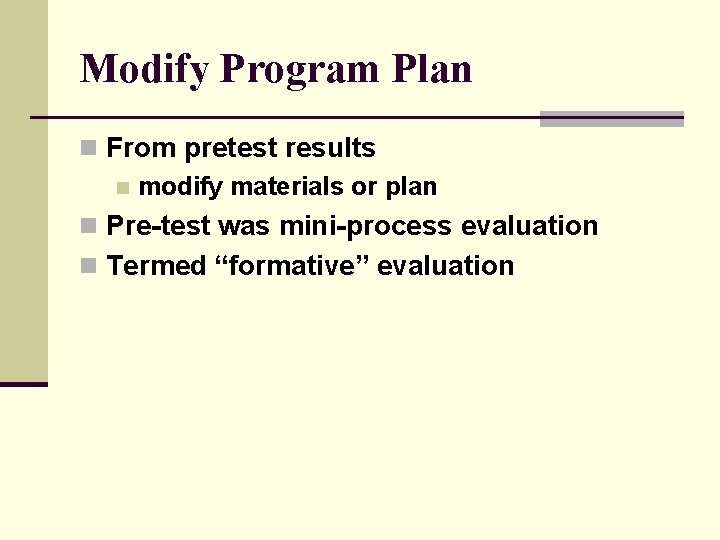 Modify Program Plan

From pretest results
modify materials or plan
Pre-test was mini-process evaluation
Termed “formative” evaluation